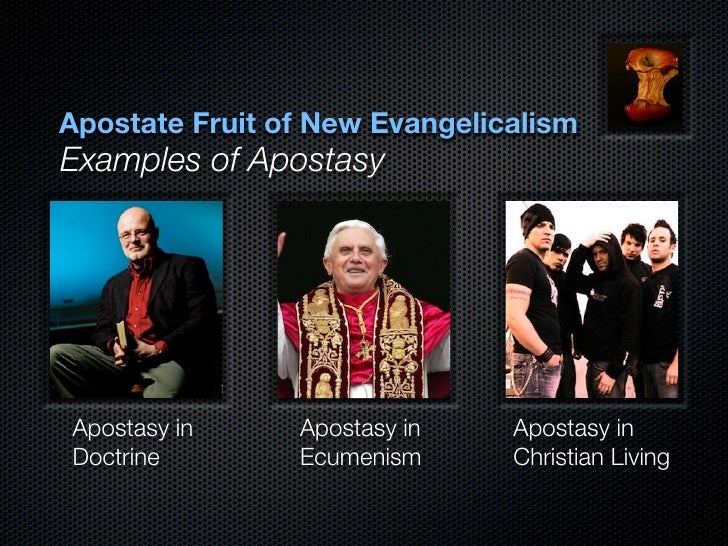 Apostate Fruit of New Evangelicalism
Examples of Apostasy

Apostasy in Doctrine

Apostasy in Ecumenism

Apostasy in Christian Living